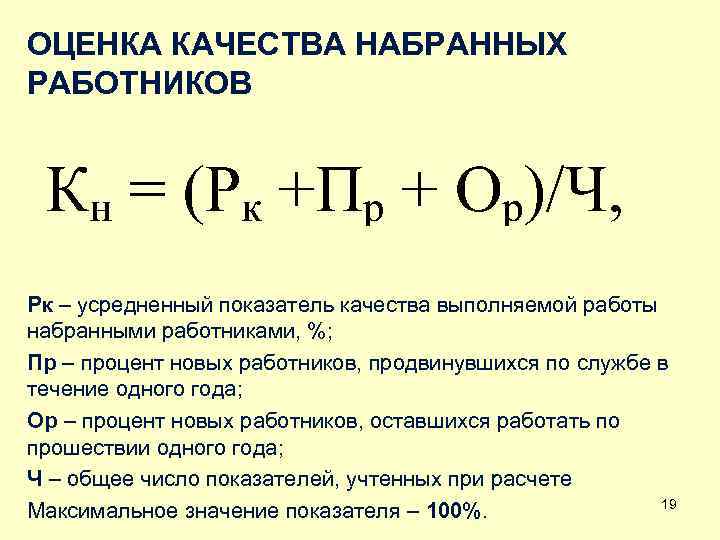 ОЦЕНКА КАЧЕСТВА НАБРАННЫХ РАБОТНИКОВ

$К_н = (Р_к + П_р + О_р)/Ч,$

Рк – усредненный показатель качества выполняемой работы набранными работниками, %;

Пр – процент новых работников, продвинувшихся по службе в течение одного года;

Ор – процент новых работников, оставшихся работать по прошествии одного года;

Ч – общее число показателей, учтенных при расчете

Максимальное значение показателя – 100%.

19